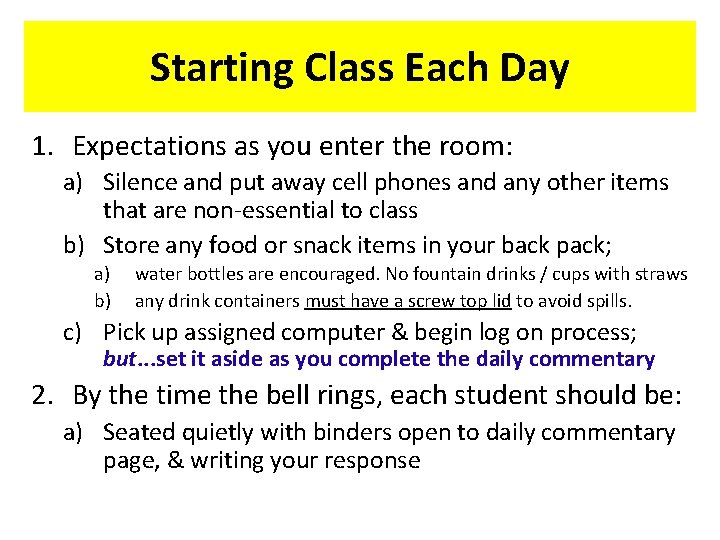 Starting Class Each Day

1. Expectations as you enter the room:
a) Silence and put away cell phones and any other items that are non-essential to class
b) Store any food or snack items in your back pack;
a) water bottles are encouraged. No fountain drinks / cups with straws
b) any drink containers must have a screw top lid to avoid spills.
c) Pick up assigned computer & begin log on process; but...set it aside as you complete the daily commentary
2. By the time the bell rings, each student should be:
a) Seated quietly with binders open to daily commentary page, & writing your response